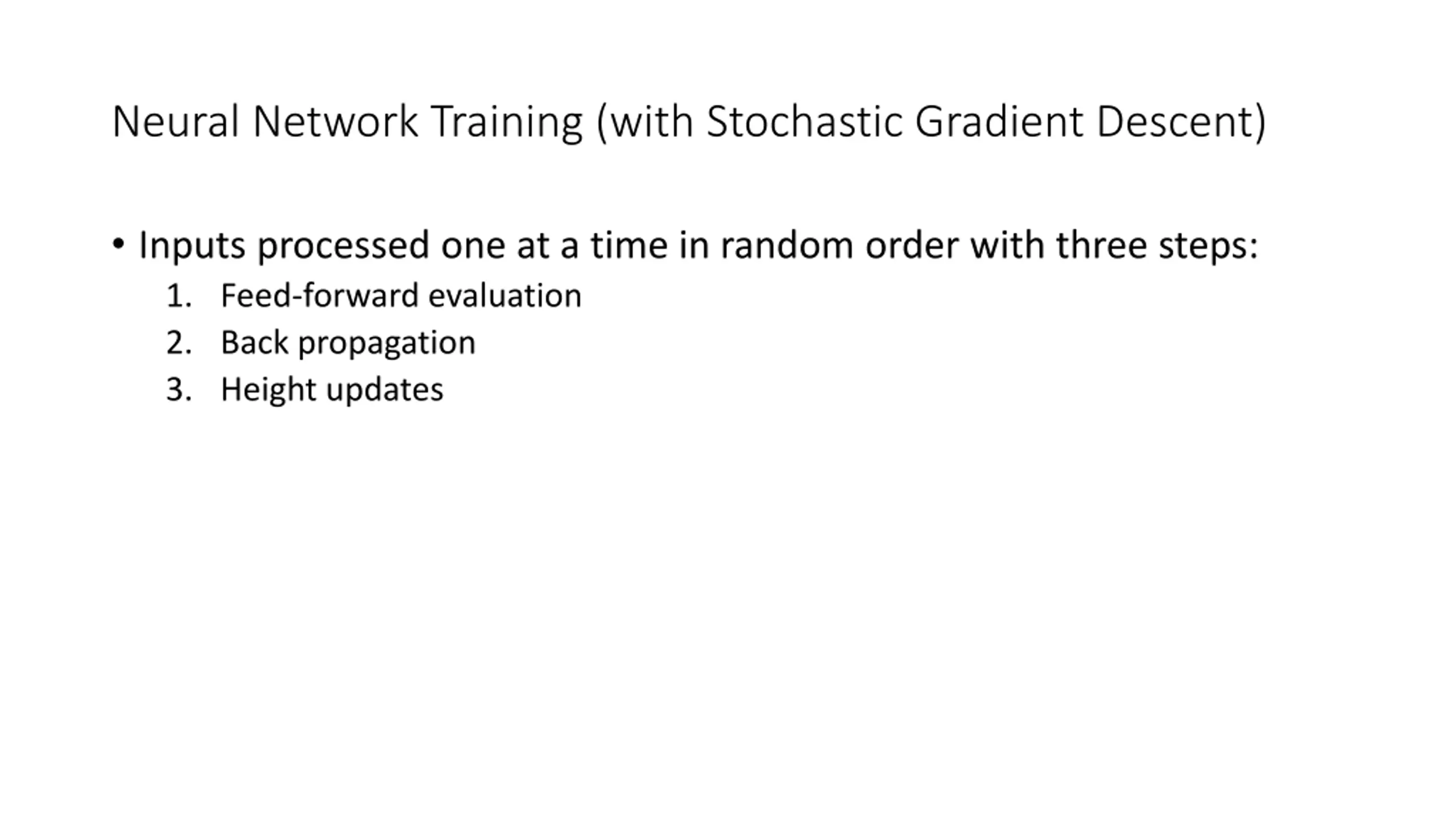 Neural Network Training (with Stochastic Gradient Descent)

• Inputs processed one at a time in random order with three steps:
1. Feed-forward evaluation
2. Back propagation
3. Height updates